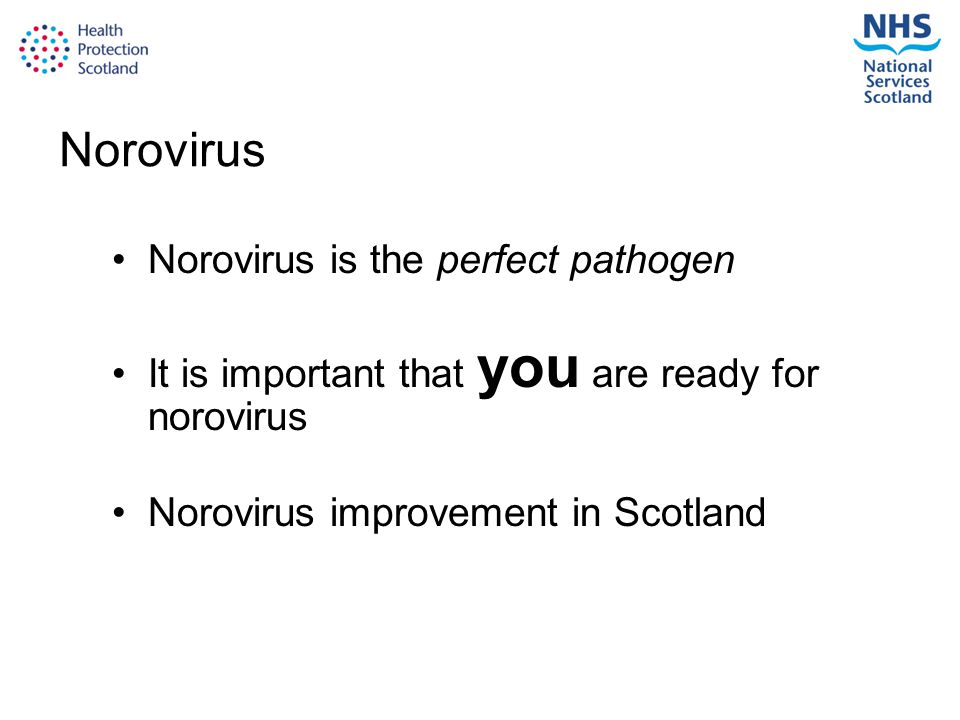 Health Protection Scotland

NHS National Services Scotland

Norovirus

• Norovirus is the perfect pathogen

• It is important that you are ready for norovirus

• Norovirus improvement in Scotland